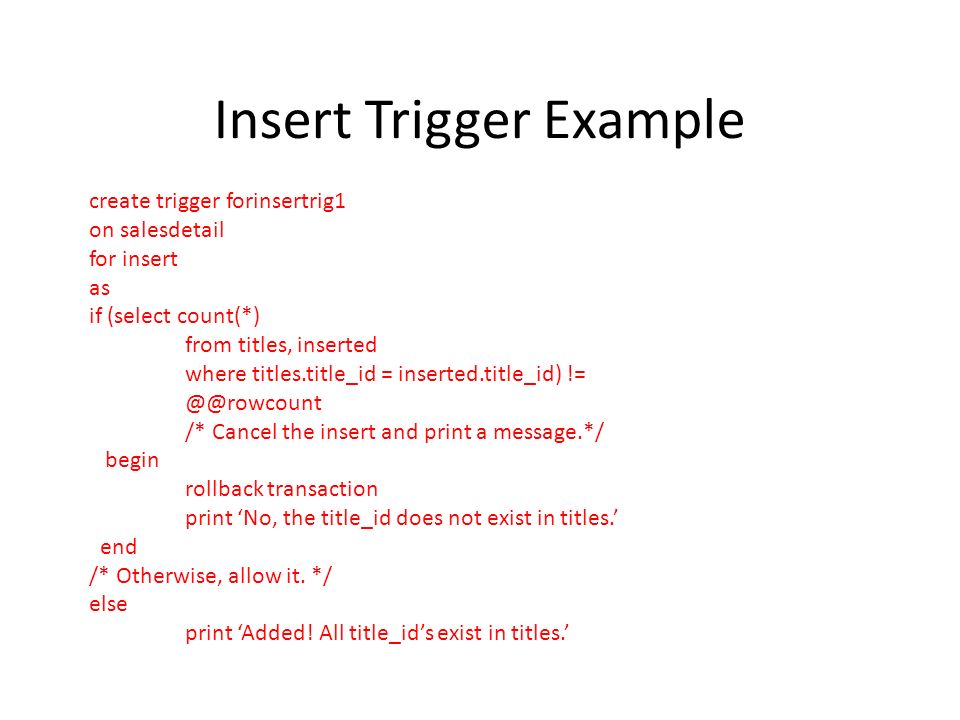 Insert Trigger Example

create trigger forinsertrig1
on salesdetail
for insert
as
if (select count(*)
from titles, inserted
where titles.title_id = inserted.title_id) !=
@@rowcount
/* Cancel the insert and print a message.*/
begin
rollback transaction
print ‘No, the title_id does not exist in titles.’
end
/* Otherwise, allow it. */
else
print ‘Added! All title_id’s exist in titles.’